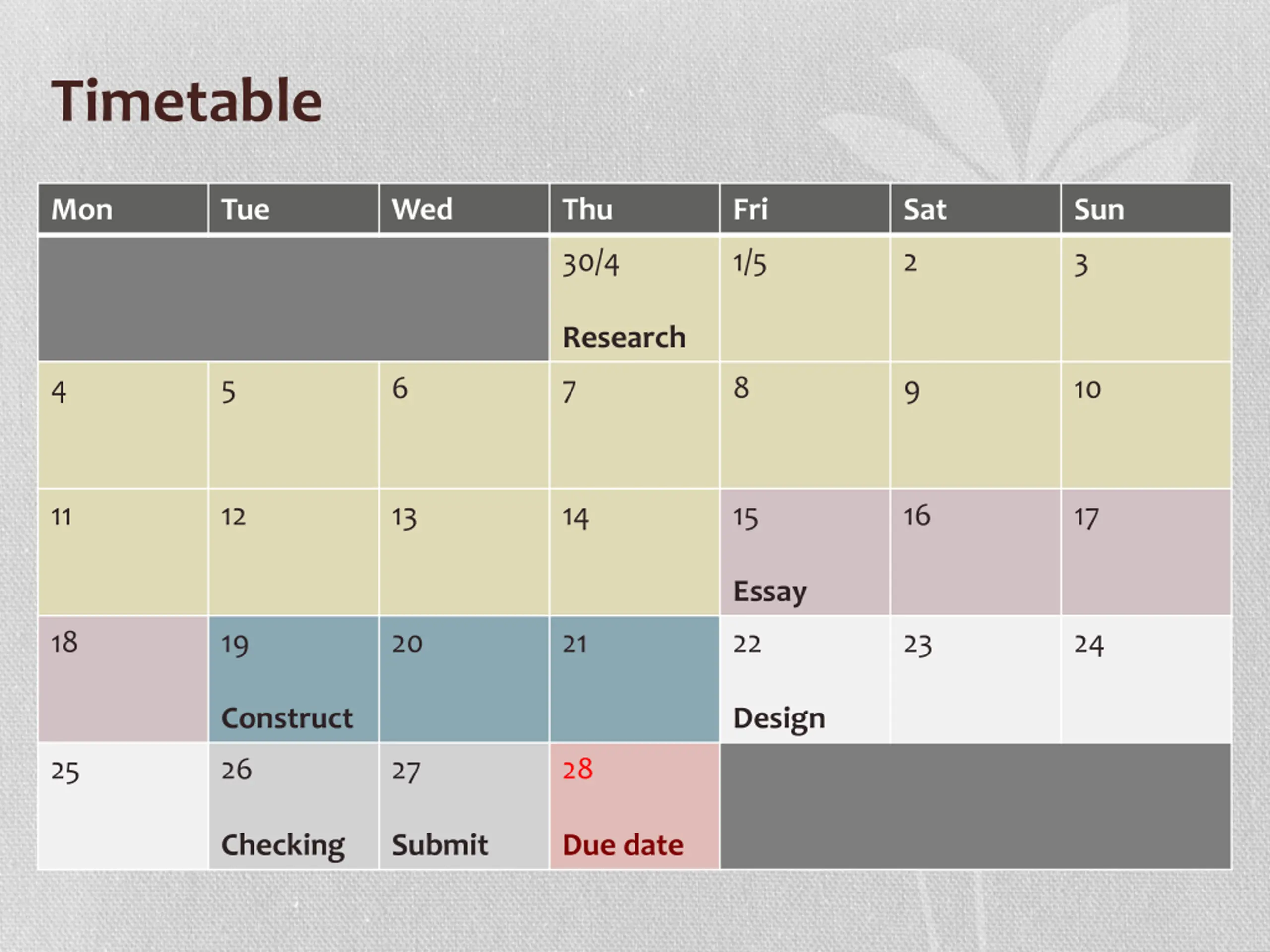 Timetable

| Mon | Tue | Wed | Thu | Fri | Sat | Sun |
|---|---|---|---|---|---|---|
| | | | 30/4 Research | 1/5 | 2 | 3 |
| 4 | 5 | 6 | 7 | 8 | 9 | 10 |
| 11 | 12 | 13 | 14 | 15 Essay | 16 | 17 |
| 18 | 19 Construct | 20 | 21 | 22 Design | 23 | 24 |
| 25 | 26 Checking | 27 Submit | 28 Due date | | | |